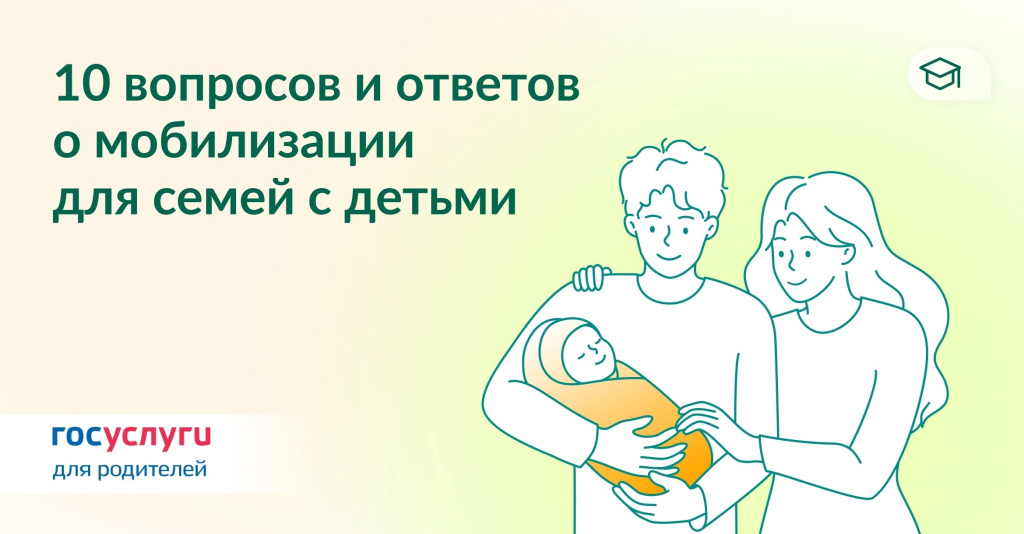 10 вопросов и ответов о мобилизации для семей с детьми

госуслуги
для родителей